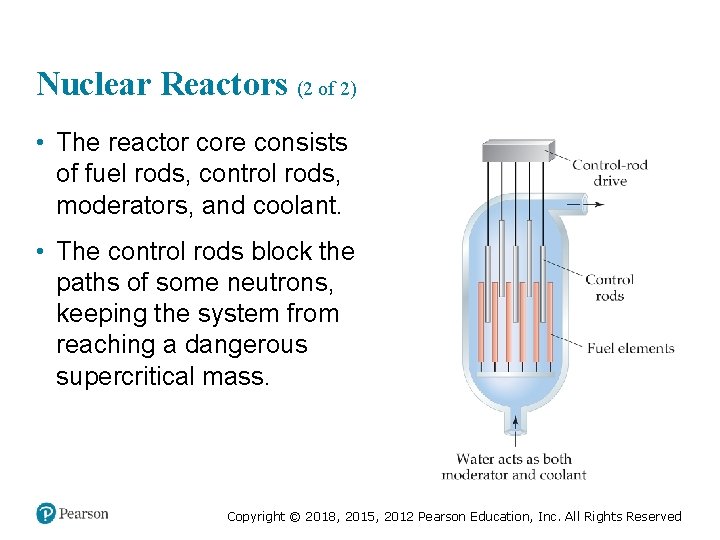 Nuclear Reactors (2 of 2)

• The reactor core consists of fuel rods, control rods, moderators, and coolant.

• The control rods block the paths of some neutrons, keeping the system from reaching a dangerous supercritical mass.

Control-rod drive

Control rods

Fuel elements

Water acts as both moderator and coolant

Pearson

Copyright © 2018, 2015, 2012 Pearson Education, Inc. All Rights Reserved